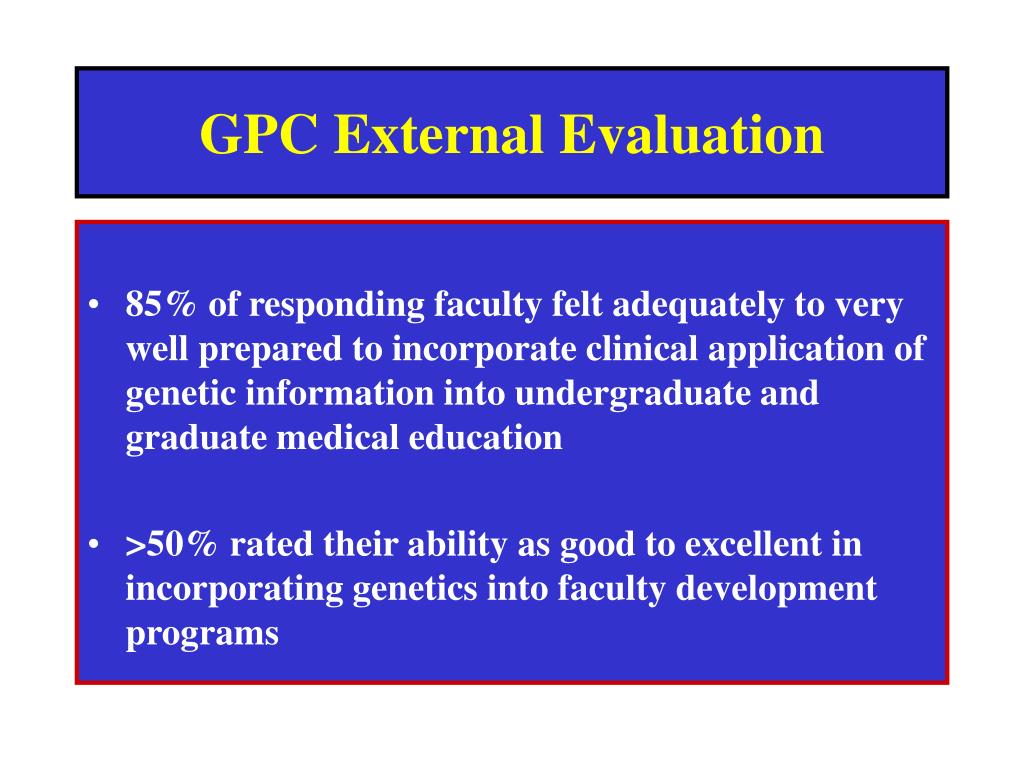 GPC External Evaluation

• 85% of responding faculty felt adequately to very well prepared to incorporate clinical application of genetic information into undergraduate and graduate medical education

• >50% rated their ability as good to excellent in incorporating genetics into faculty development programs